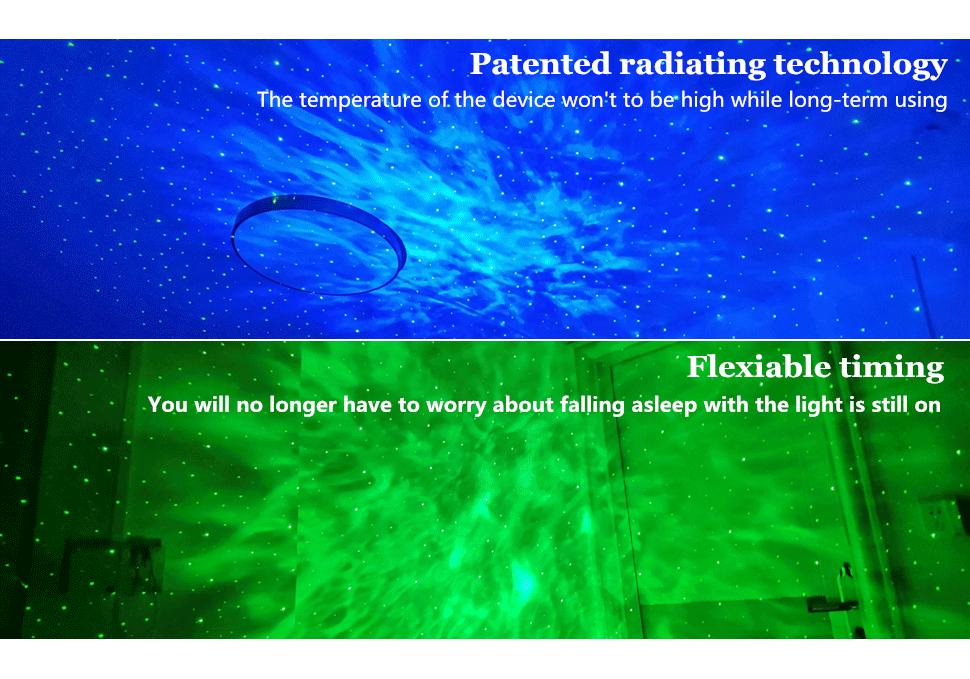 Patented radiating technology
The temperature of the device won't to be high while long-term using

Flexiable timing
You will no longer have to worry about falling asleep with the light is still on